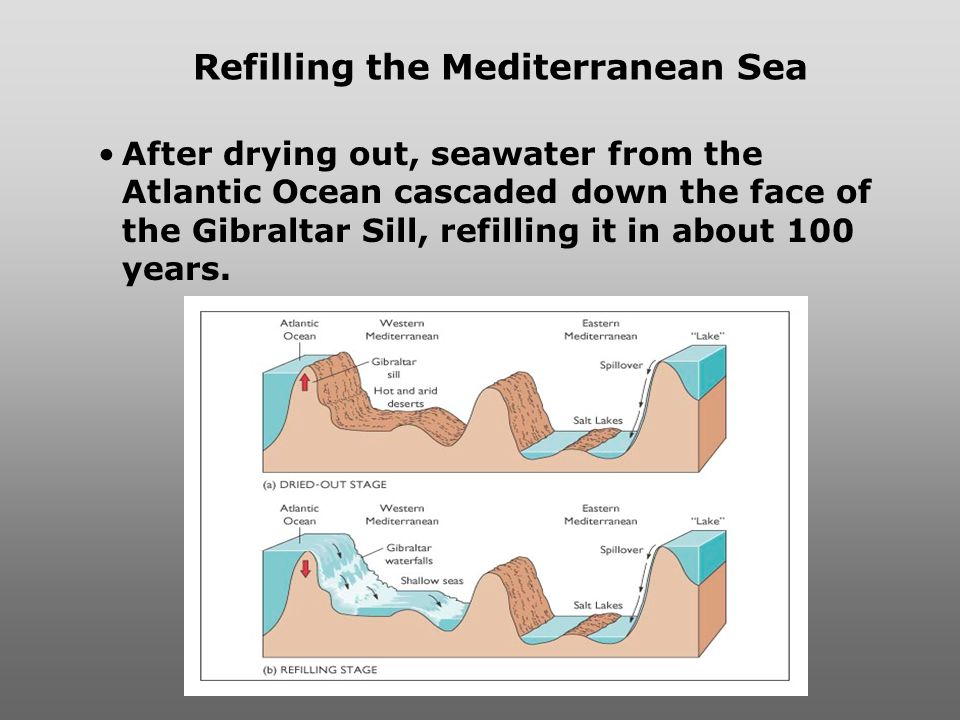 Refilling the Mediterranean Sea

• After drying out, seawater from the Atlantic Ocean cascaded down the face of the Gibraltar Sill, refilling it in about 100 years.

Atlantic Ocean
Western Mediterranean
Eastern Mediterranean
"Lake"
Gibraltar sill
Hot and arid deserts
Spillover
Salt Lakes
(a) DRIED-OUT STAGE

Atlantic Ocean
Western Mediterranean
Eastern Mediterranean
"Lake"
Gibraltar waterfalls
Shallow seas
Spillover
Salt Lakes
(b) REFILLING STAGE